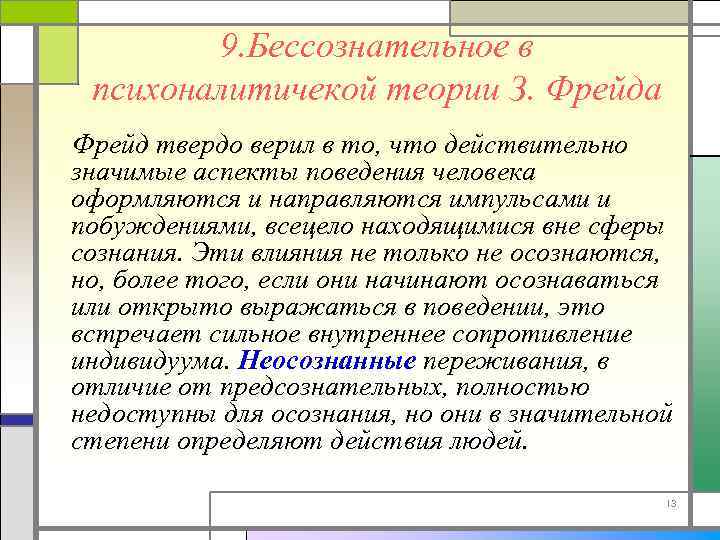 9.Бессознательное в психоналитичекой теории З. Фрейда

Фрейд твердо верил в то, что действительно значимые аспекты поведения человека оформляются и направляются импульсами и побуждениями, всецело находящимися вне сферы сознания. Эти влияния не только не осознаются, но, более того, если они начинают осознаваться или открыто выражаться в поведении, это встречает сильное внутреннее сопротивление индивидуума. Неосознанные переживания, в отличие от предсознательных, полностью недоступны для осознания, но они в значительной степени определяют действия людей.

13